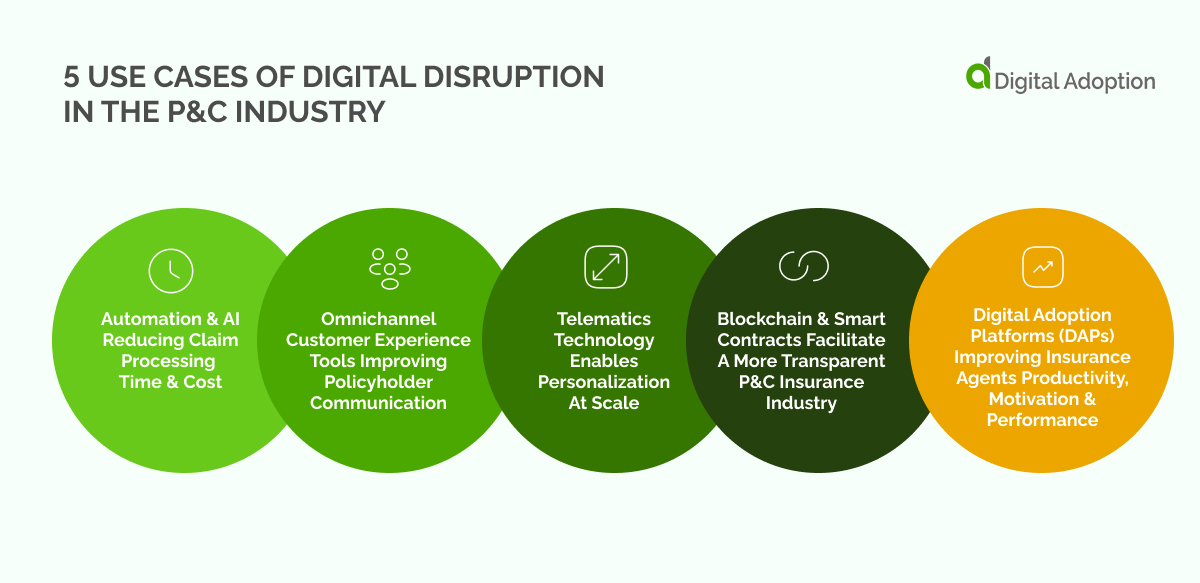 5 USE CASES OF DIGITAL DISRUPTION IN THE P&C INDUSTRY

Digital Adoption

Automation & AI Reducing Claim Processing Time & Cost

Omnichannel Customer Experience Tools Improving Policyholder Communication

Telematics Technology Enables Personalization At Scale

Blockchain & Smart Contracts Facilitate A More Transparent P&C Insurance Industry

Digital Adoption Platforms (DAPs) Improving Insurance Agents Productivity, Motivation & Performance